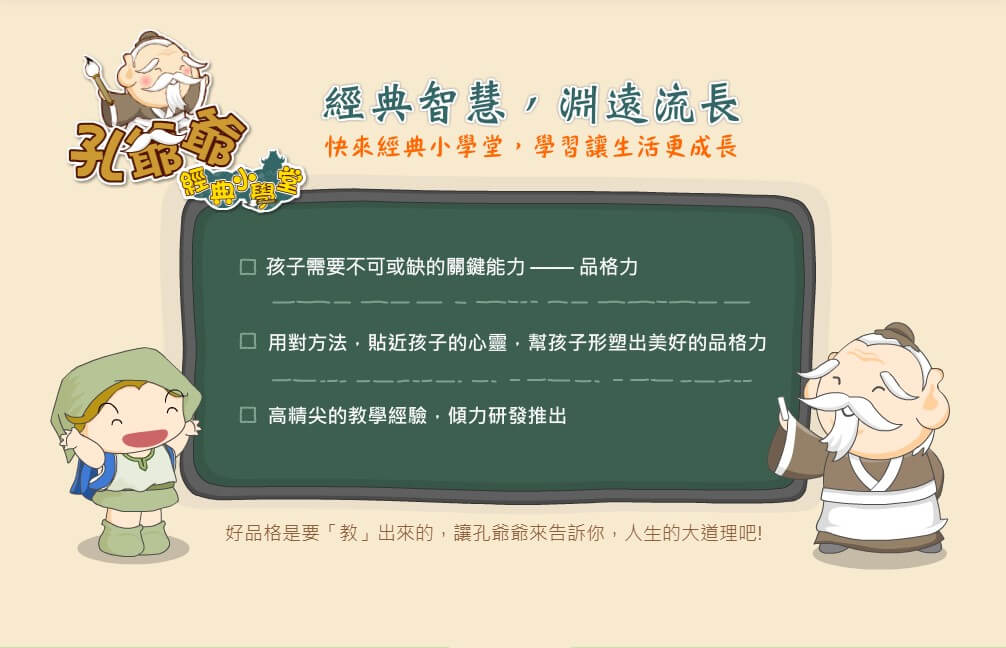 孔爺爺
經典小學堂

經典智慧，淵遠流長
快來經典小學堂，學習讓生活更成長

☐ 孩子需要不可或缺的關鍵能力 —— 品格力

☐ 用對方法，貼近孩子的心靈，幫孩子形塑出美好的品格力

☐ 高精尖的教學經驗，傾力研發推出

好品格是要「教」出來的，讓孔爺爺來告訴你，人生的大道理吧!